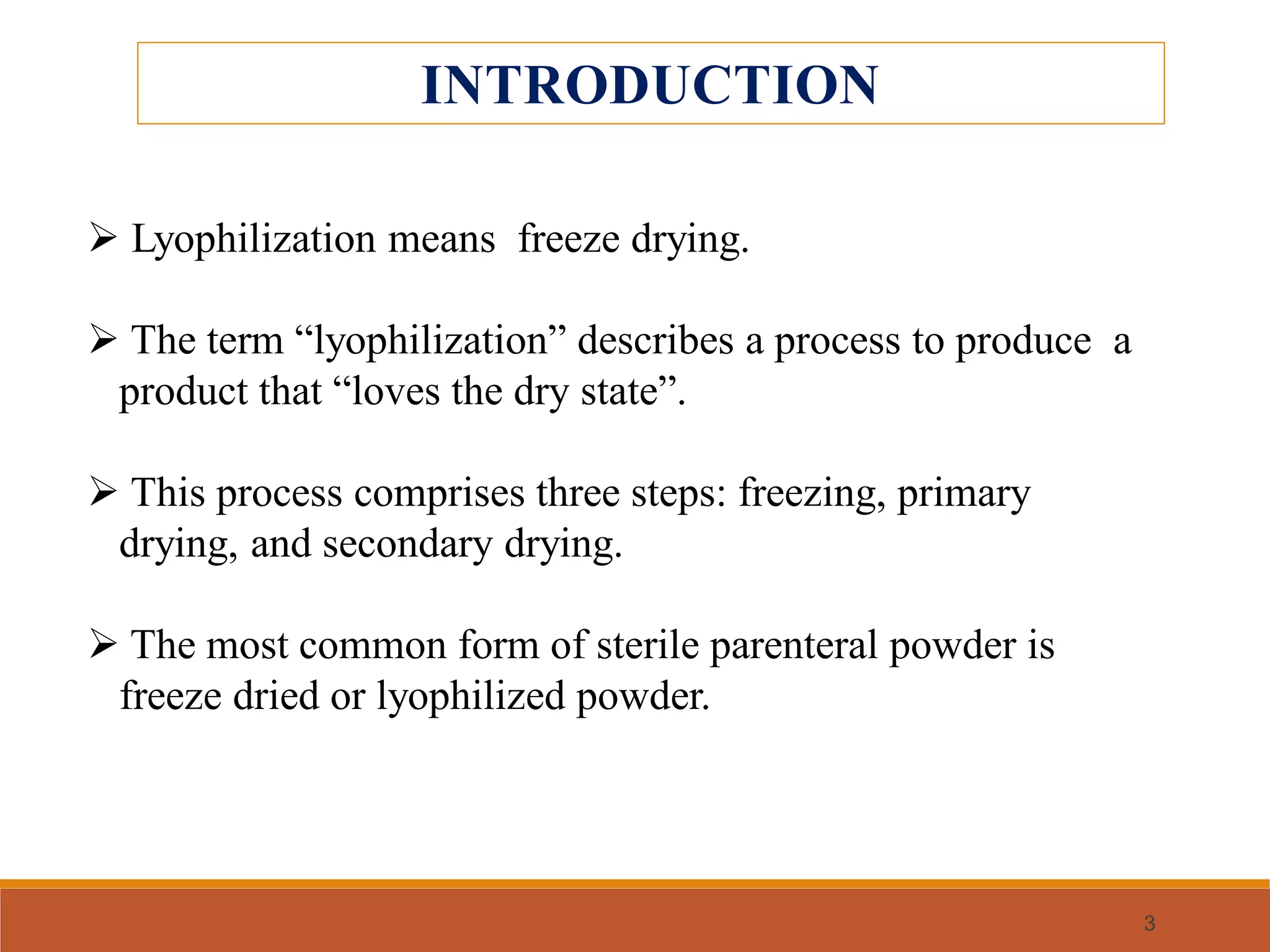 INTRODUCTION

➢ Lyophilization means freeze drying.

➢ The term “lyophilization” describes a process to produce a product that “loves the dry state”.

➢ This process comprises three steps: freezing, primary drying, and secondary drying.

➢ The most common form of sterile parenteral powder is freeze dried or lyophilized powder.

3